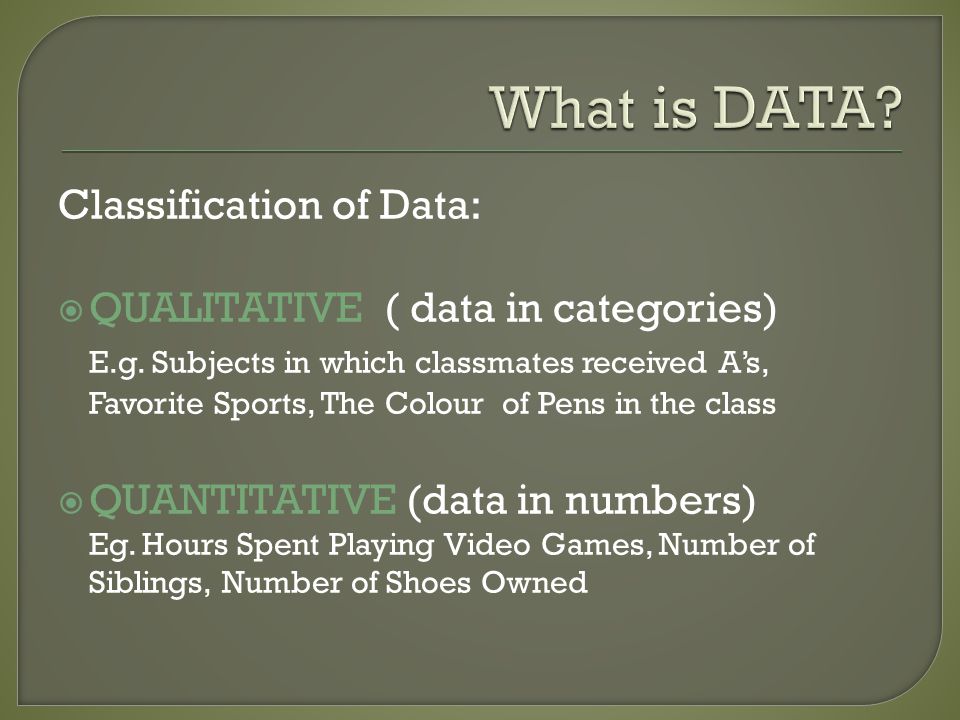 What is DATA?

Classification of Data:

QUALITATIVE ( data in categories)

E.g. Subjects in which classmates received A's, Favorite Sports, The Colour of Pens in the class

QUANTITATIVE (data in numbers)

Eg. Hours Spent Playing Video Games, Number of Siblings, Number of Shoes Owned